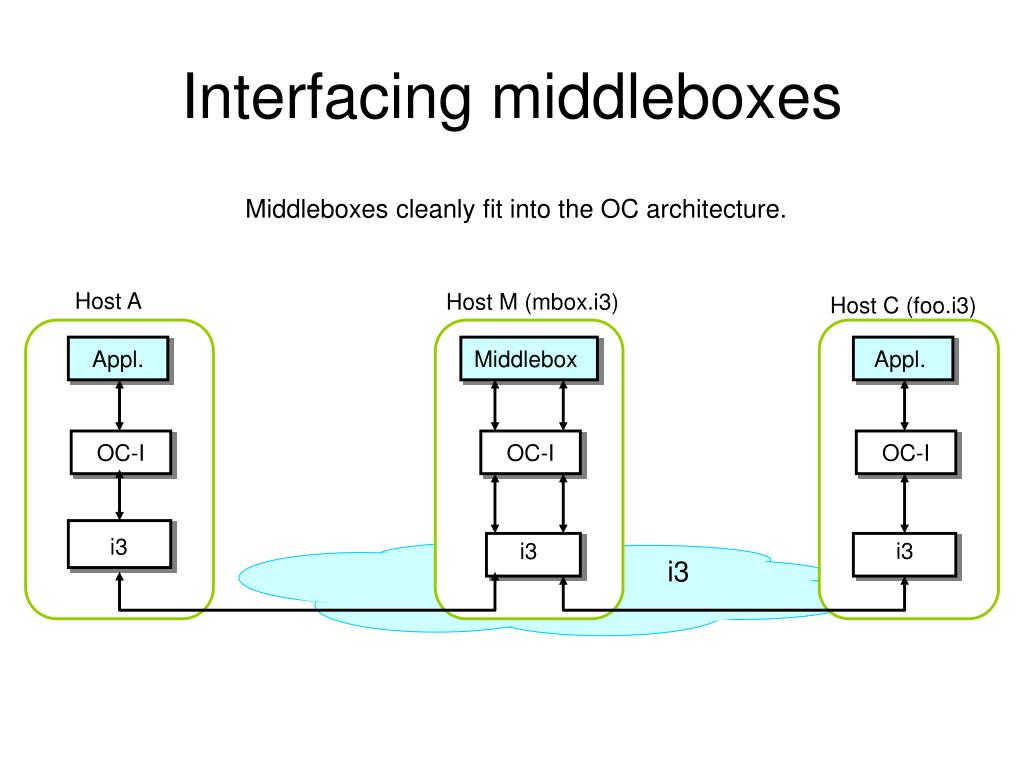 Interfacing middleboxes

Middleboxes cleanly fit into the OC architecture.

Host A

Appl.

OC-I

i3

Host M (mbox.i3)

Middlebox

OC-I

i3

i3

Host C (foo.i3)

Appl.

OC-I

i3